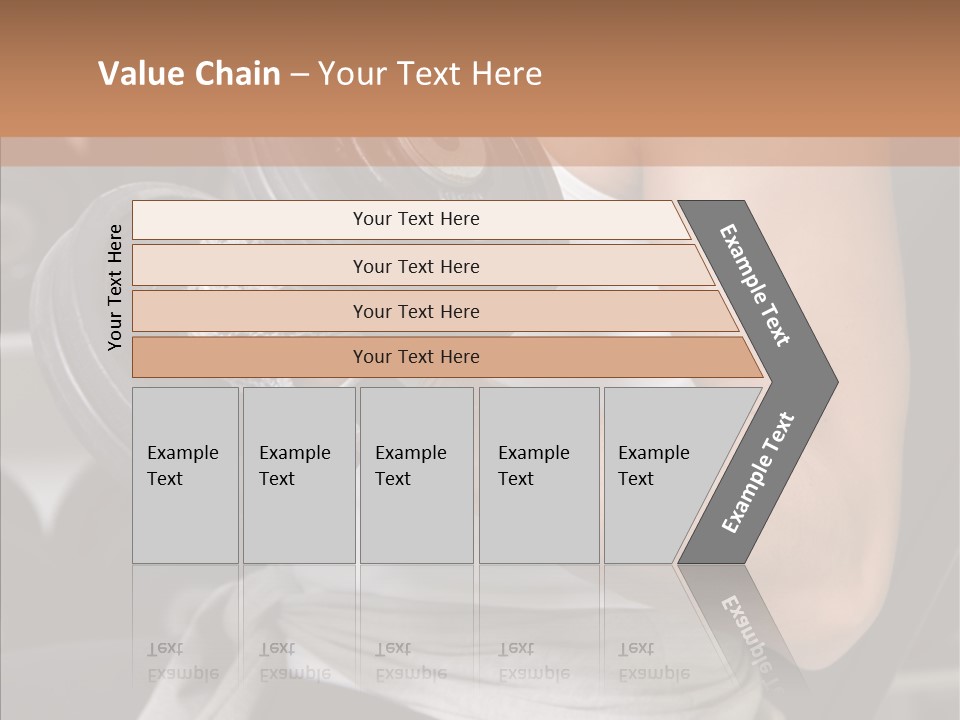 Value Chain – Your Text Here

Your Text Here

Your Text Here

Your Text Here

Your Text Here

Your Text Here

Example Text

Example Text

Example Text

Example Text

Example Text

Example Text

Example Text